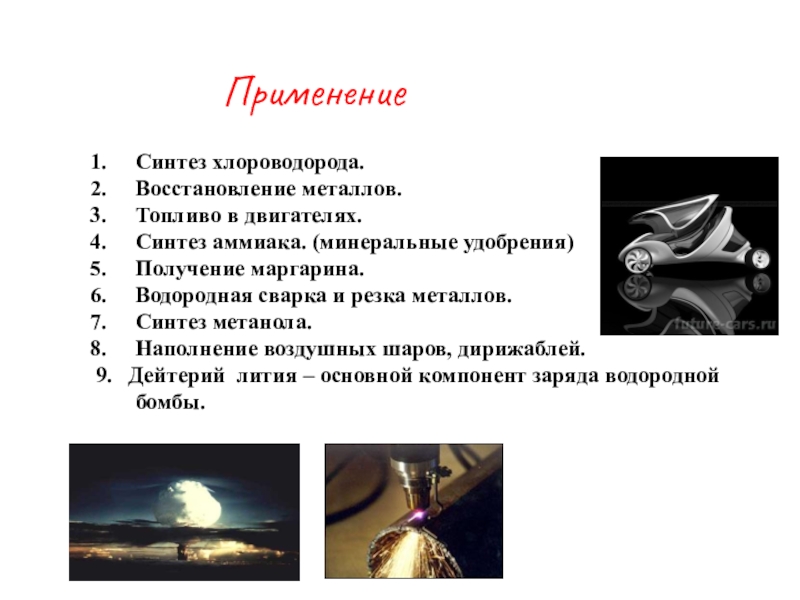 Применение

1. Синтез хлороводорода.
2. Восстановление металлов.
3. Топливо в двигателях.
4. Синтез аммиака. (минеральные удобрения)
5. Получение маргарина.
6. Водородная сварка и резка металлов.
7. Синтез метанола.
8. Наполнение воздушных шаров, дирижаблей.
9. Дейтерий лития – основной компонент заряда водородной бомбы.

future-cars.ru